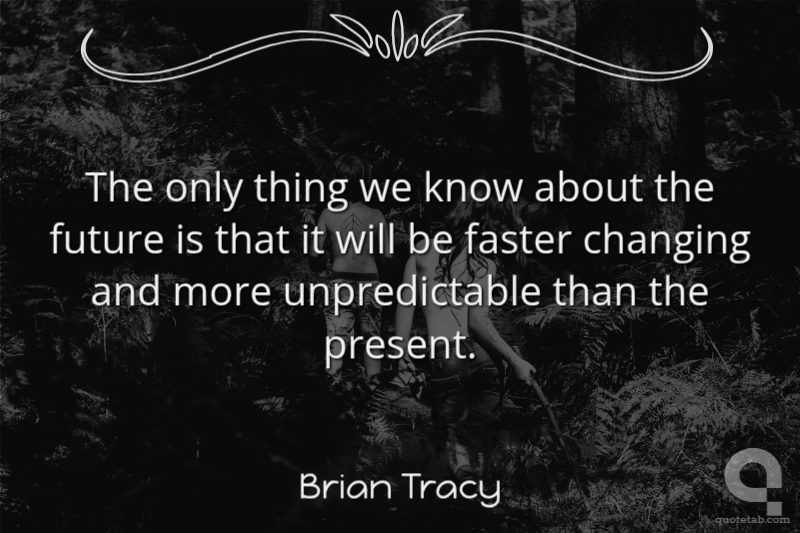 The only thing we know about the future is that it will be faster changing and more unpredictable than the present.

Brian Tracy

quotetab.com